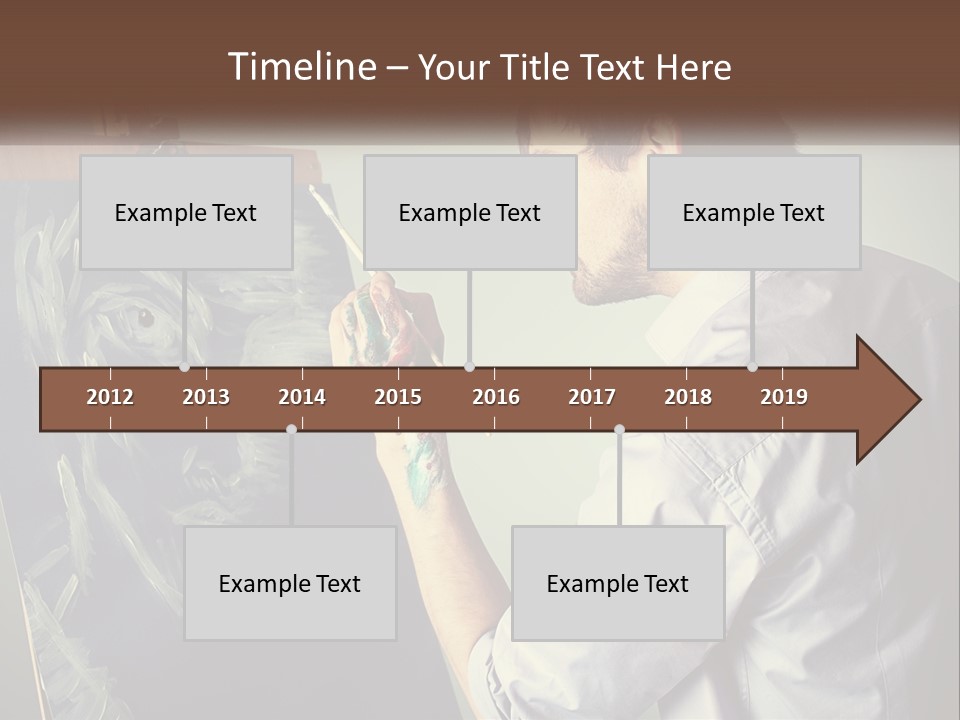 Timeline – Your Title Text Here

Example Text

Example Text

Example Text

2012 2013 2014 2015 2016 2017 2018 2019

Example Text

Example Text